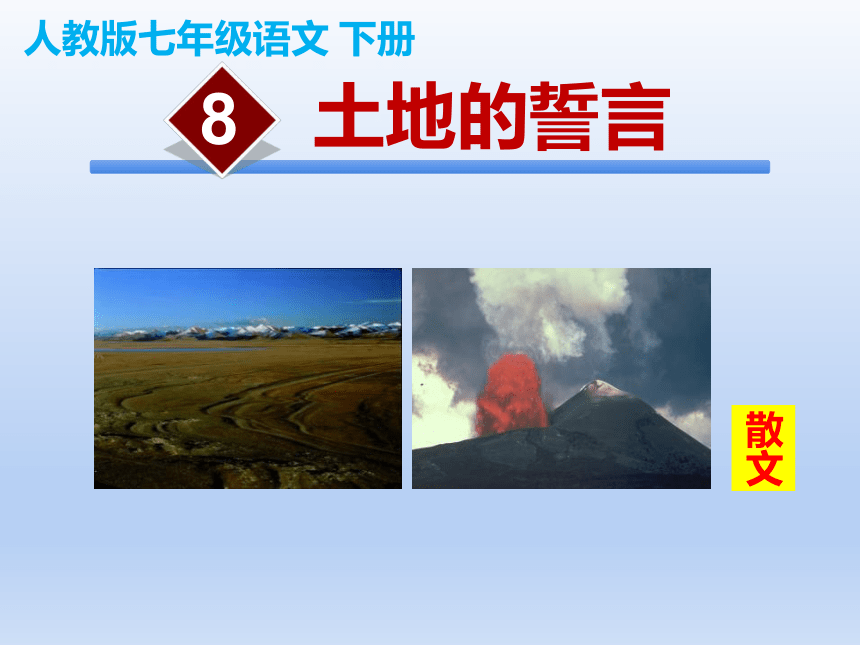 人教版七年级语文 下册

8 土地的誓言

散文